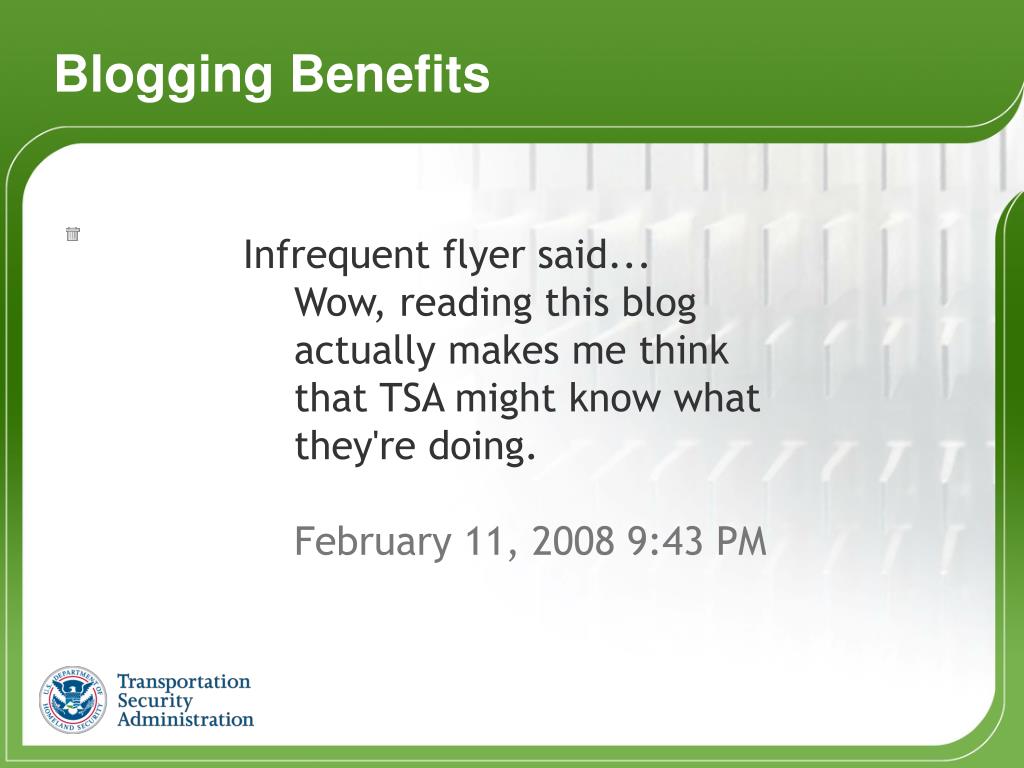 Blogging Benefits

Infrequent flyer said...
Wow, reading this blog actually makes me think that TSA might know what they're doing.

February 11, 2008 9:43 PM

U.S. DEPARTMENT OF HOMELAND SECURITY

Transportation Security Administration